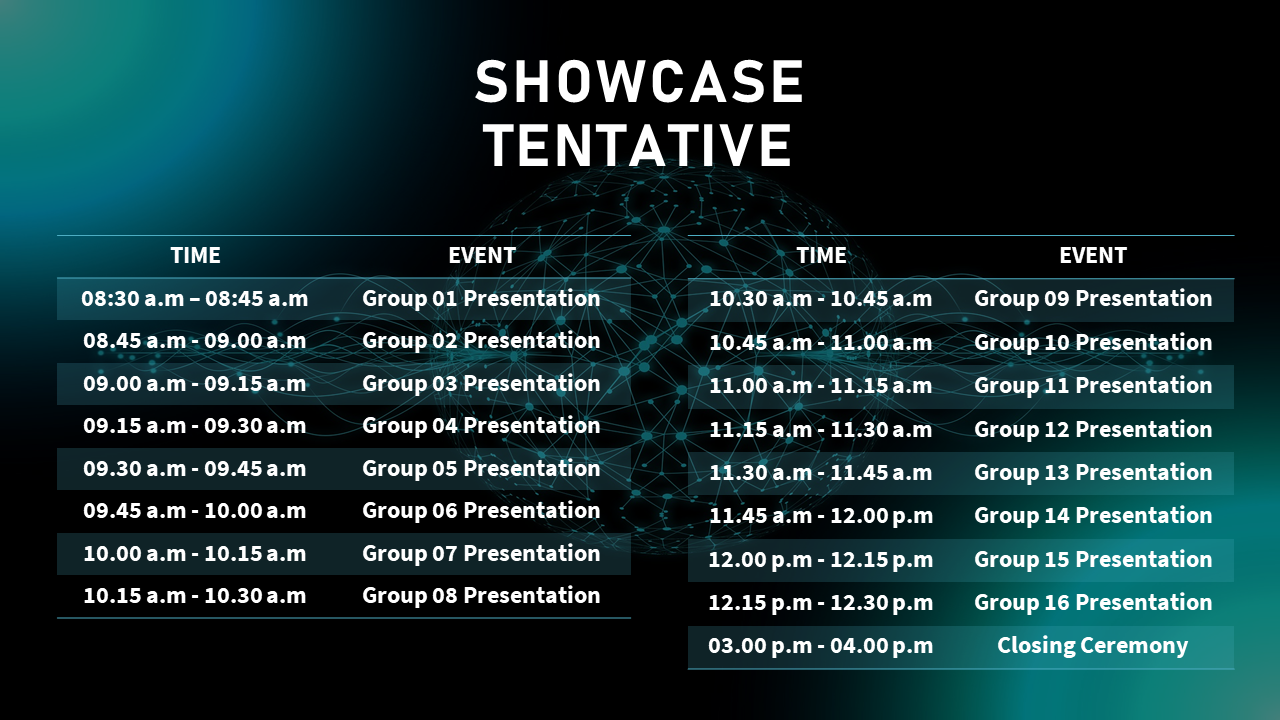 SHOWCASE TENTATIVE

| TIME | EVENT |
|---|---|
| 08:30 a.m – 08:45 a.m | Group 01 Presentation |
| 08.45 a.m - 09.00 a.m | Group 02 Presentation |
| 09.00 a.m - 09.15 a.m | Group 03 Presentation |
| 09.15 a.m - 09.30 a.m | Group 04 Presentation |
| 09.30 a.m - 09.45 a.m | Group 05 Presentation |
| 09.45 a.m - 10.00 a.m | Group 06 Presentation |
| 10.00 a.m - 10.15 a.m | Group 07 Presentation |
| 10.15 a.m - 10.30 a.m | Group 08 Presentation |

| TIME | EVENT |
|---|---|
| 10.30 a.m - 10.45 a.m | Group 09 Presentation |
| 10.45 a.m - 11.00 a.m | Group 10 Presentation |
| 11.00 a.m - 11.15 a.m | Group 11 Presentation |
| 11.15 a.m - 11.30 a.m | Group 12 Presentation |
| 11.30 a.m - 11.45 a.m | Group 13 Presentation |
| 11.45 a.m - 12.00 p.m | Group 14 Presentation |
| 12.00 p.m - 12.15 p.m | Group 15 Presentation |
| 12.15 p.m - 12.30 p.m | Group 16 Presentation |
| 03.00 p.m - 04.00 p.m | Closing Ceremony |